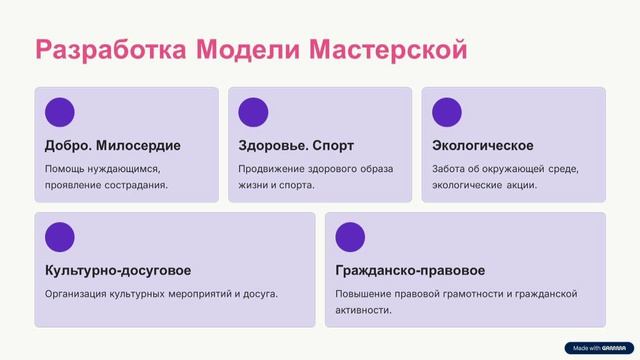 Разработка Модели Мастерской

Добро. Милосердие

Помощь нуждающимся, проявление сострадания.

Здоровье. Спорт

Продвижение здорового образа жизни и спорта.

Экологическое

Забота об окружающей среде, экологические акции.

Культурно-досуговое

Организация культурных мероприятий и досуга.

Гражданско-правовое

Повышение правовой грамотности и гражданской активности.

Made with GAMMA